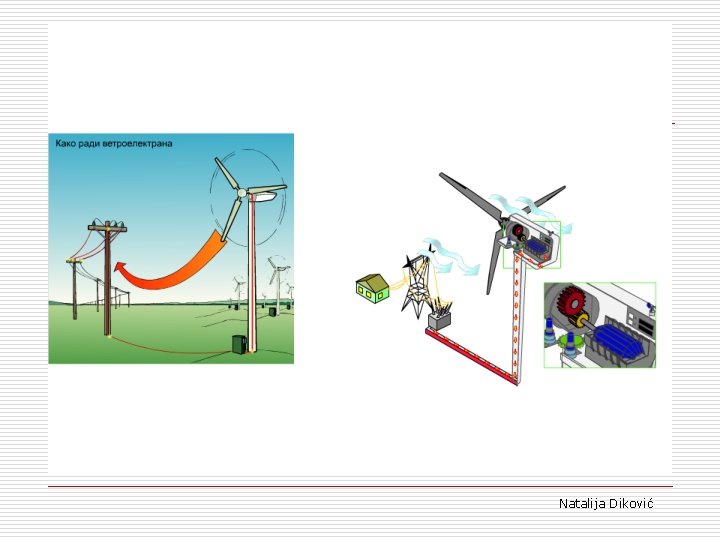 Како ради ветроелектрана

Natalija Diković